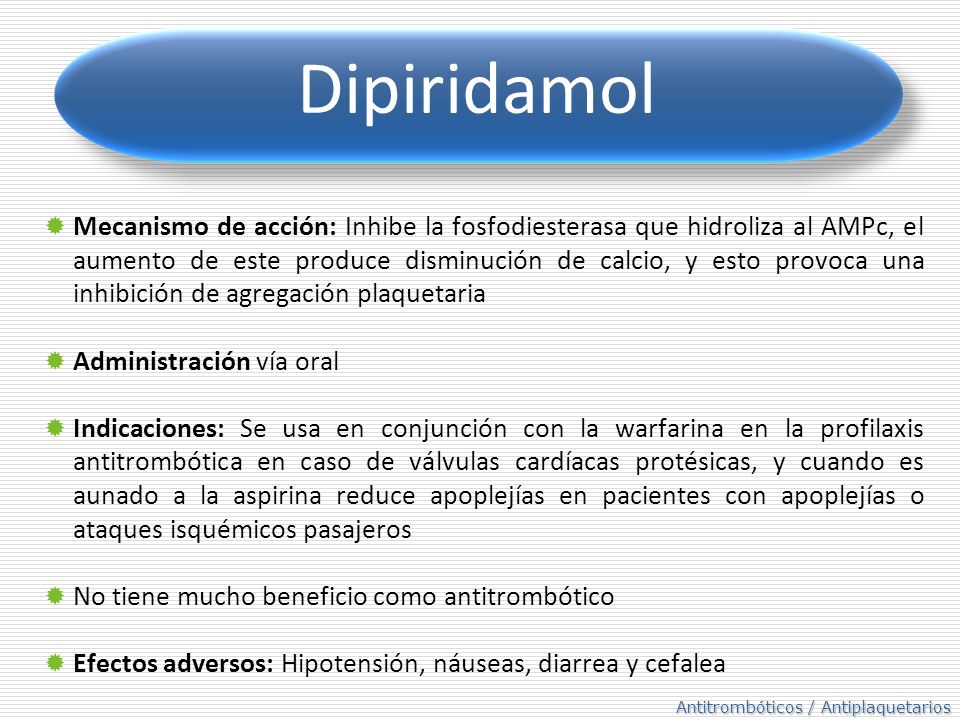 Dipiridamol

Mecanismo de acción: Inhibe la fosfodiesterasa que hidroliza al AMPc, el aumento de este produce disminución de calcio, y esto provoca una inhibición de agregación plaquetaria

Administración vía oral

Indicaciones: Se usa en conjunción con la warfarina en la profilaxis antitrombótica en caso de válvulas cardíacas protésicas, y cuando es aunado a la aspirina reduce apoplejías en pacientes con apoplejías o ataques isquémicos pasajeros

No tiene mucho beneficio como antitrombótico

Efectos adversos: Hipotensión, náuseas, diarrea y cefalea

Antitrombóticos / Antiplaquetarios